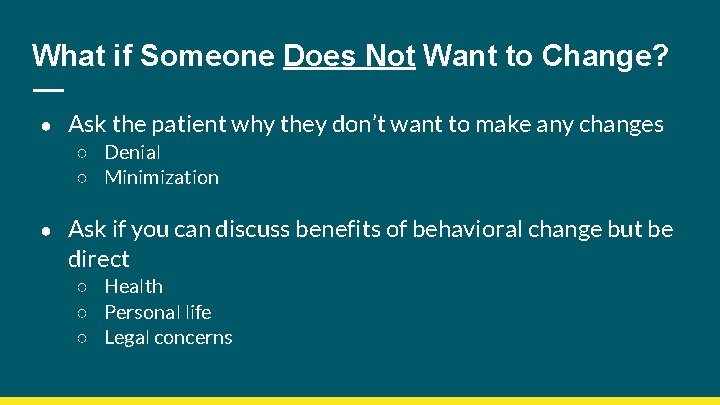 What if Someone Does Not Want to Change?

● Ask the patient why they don't want to make any changes
○ Denial
○ Minimization

● Ask if you can discuss benefits of behavioral change but be direct
○ Health
○ Personal life
○ Legal concerns